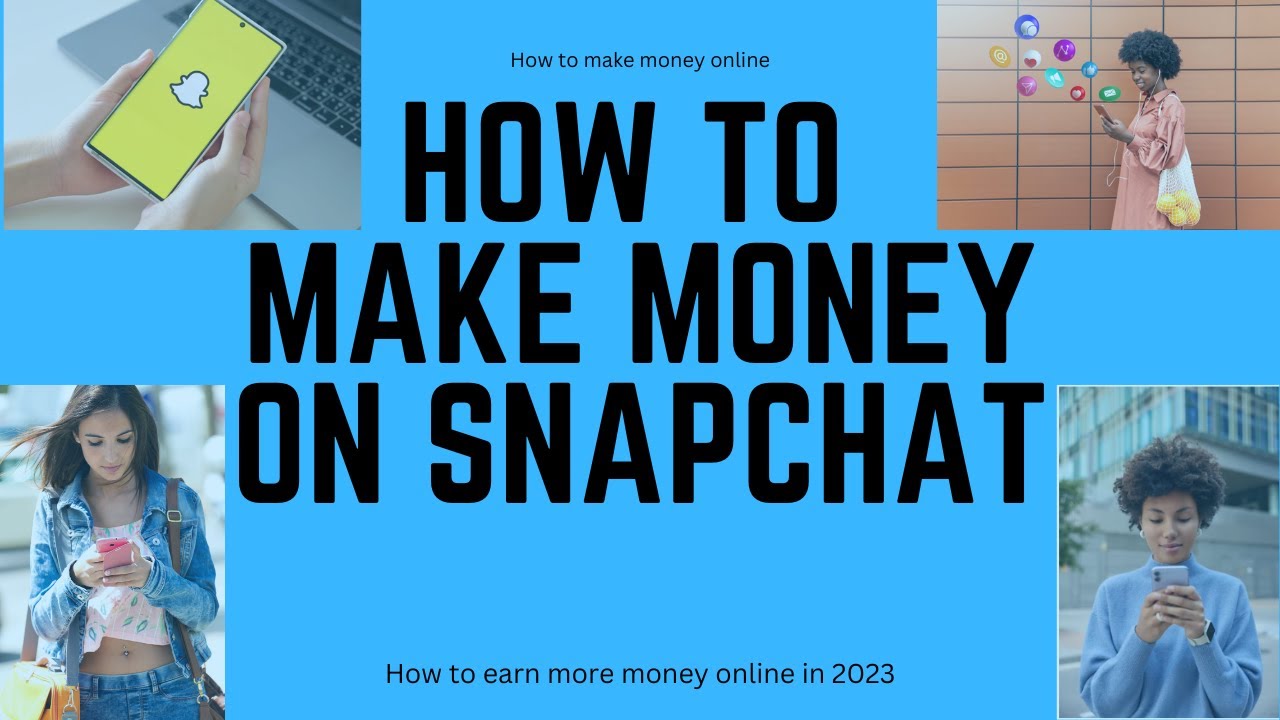 How to make money online

HOW TO MAKE MONEY ON SNAPCHAT

How to earn more money online in 2023